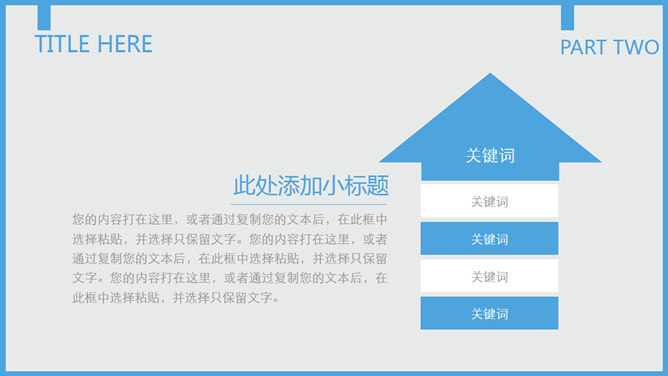 TITLE HERE

PART TWO

此处添加小标题

您的内容打在这里，或者通过复制您的文本后，在此框中选择粘贴，并选择只保留文字。您的内容打在这里，或者通过复制您的文本后，在此框中选择粘贴，并选择只保留文字。您的内容打在这里，或者通过复制您的文本后，在此框中选择粘贴，并选择只保留文字。

关键词

关键词

关键词

关键词

关键词